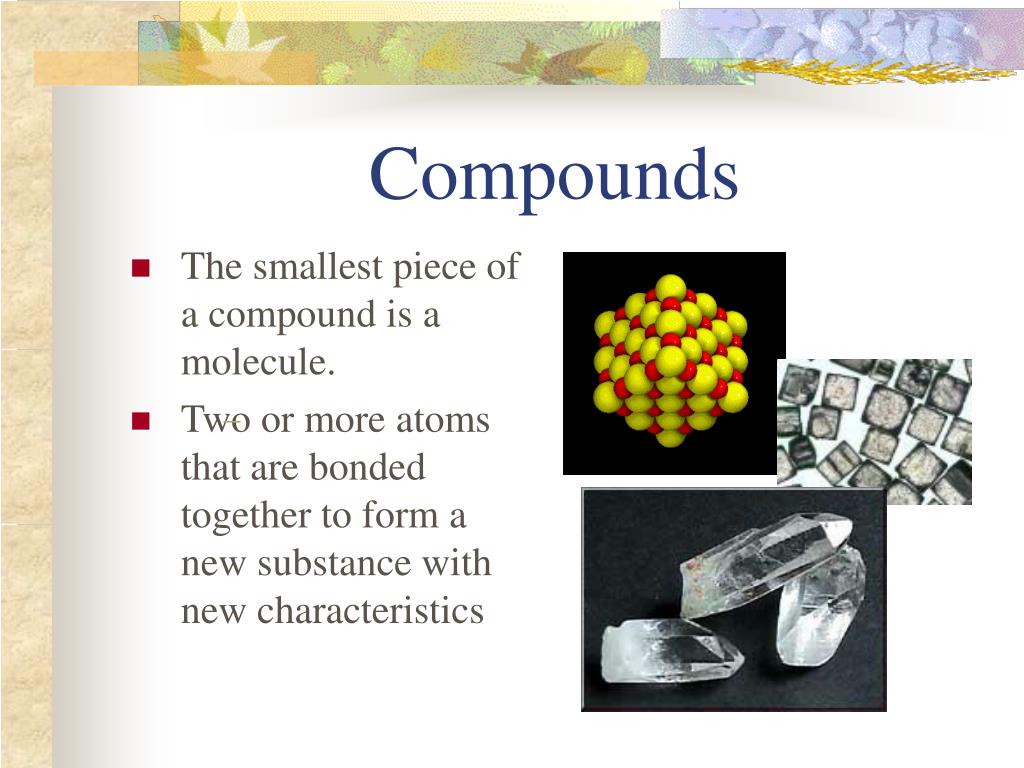 Compounds

- The smallest piece of a compound is a molecule.
- Two or more atoms that are bonded together to form a new substance with new characteristics